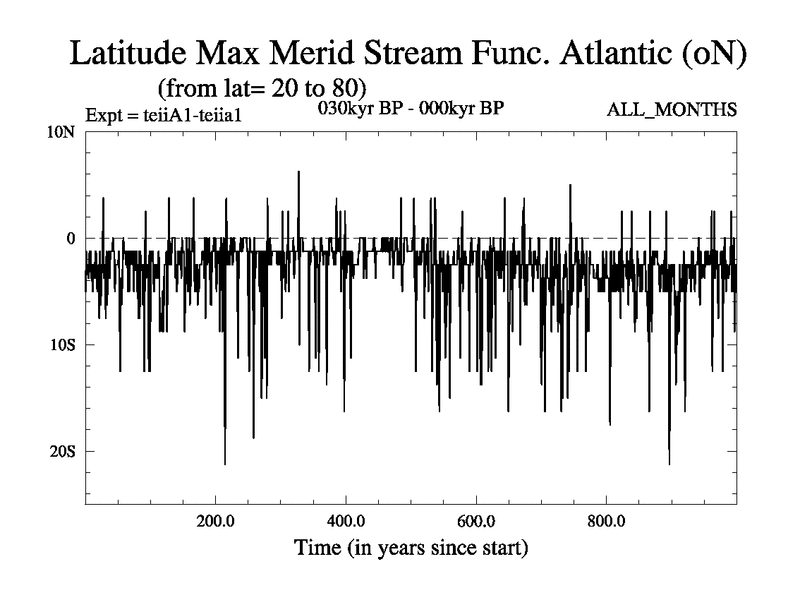 Latitude Max Merid Stream Func. Atlantic (oN)
(from lat= 20 to 80)
Expt = teiiA1-teiia1
030kyr BP - 000kyr BP
ALL_MONTHS

10N
0
10S
20S

200.0
400.0
600.0
800.0
Time (in years since start)